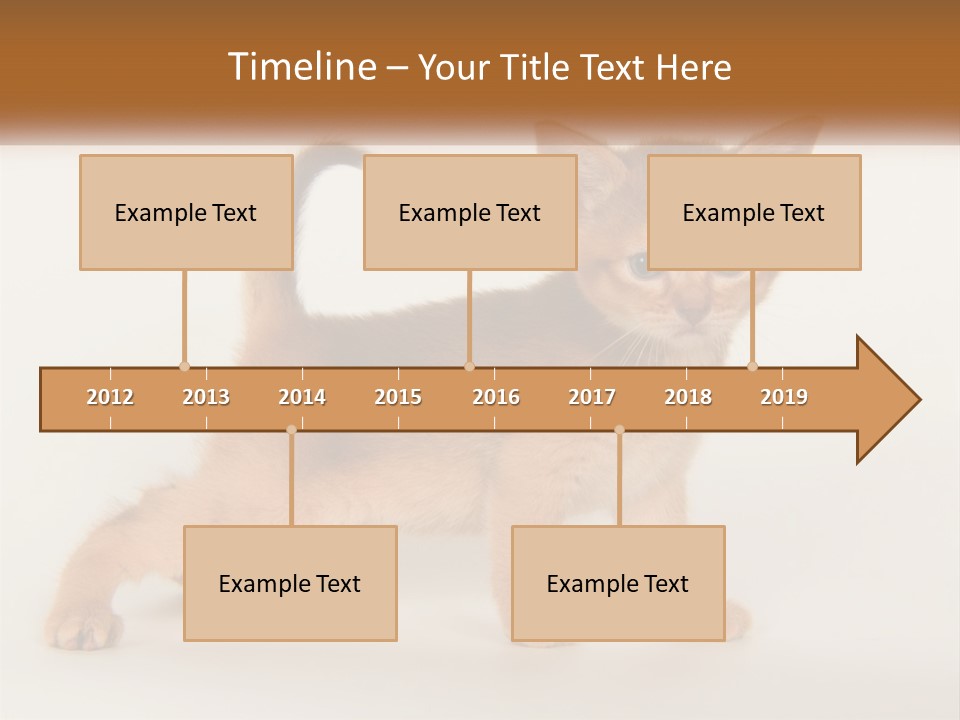 Timeline – Your Title Text Here

Example Text

Example Text

Example Text

2012 2013 2014 2015 2016 2017 2018 2019

Example Text

Example Text